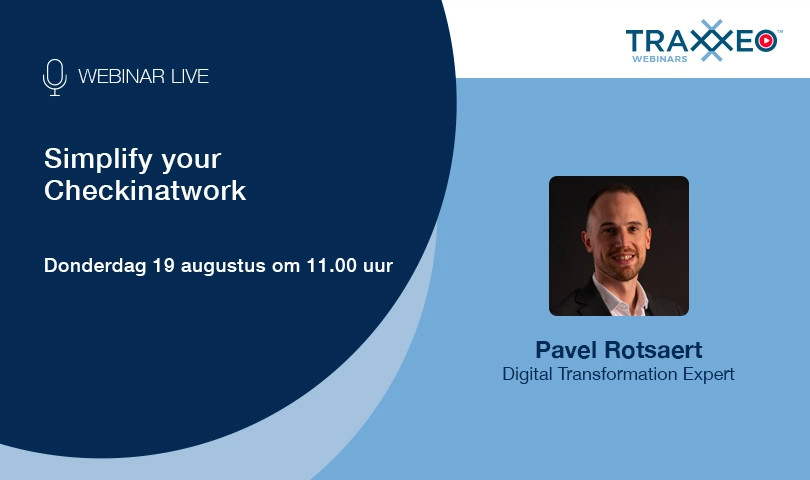 WEBINAR LIVE

Simplify your Checkinatwork

Donderdag 19 augustus om 11.00 uur

TRAXXEO™
WEBINARS

Pavel Rotsaert
Digital Transformation Expert